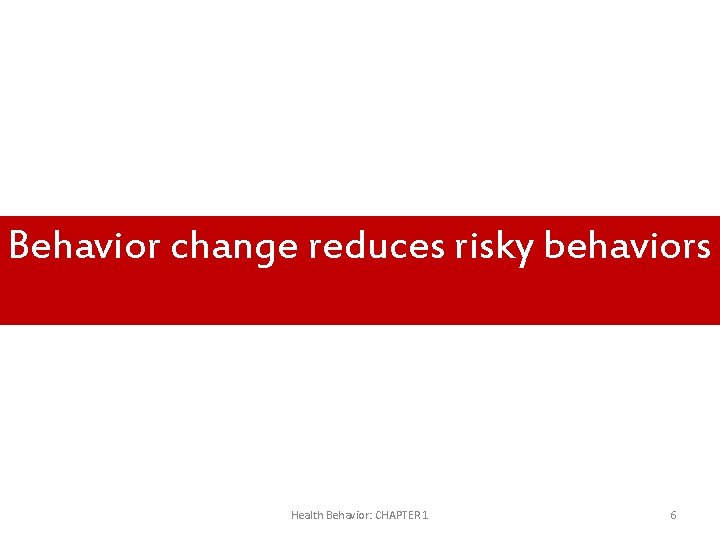 Behavior change reduces risky behaviors

Health Behavior: CHAPTER 1

6